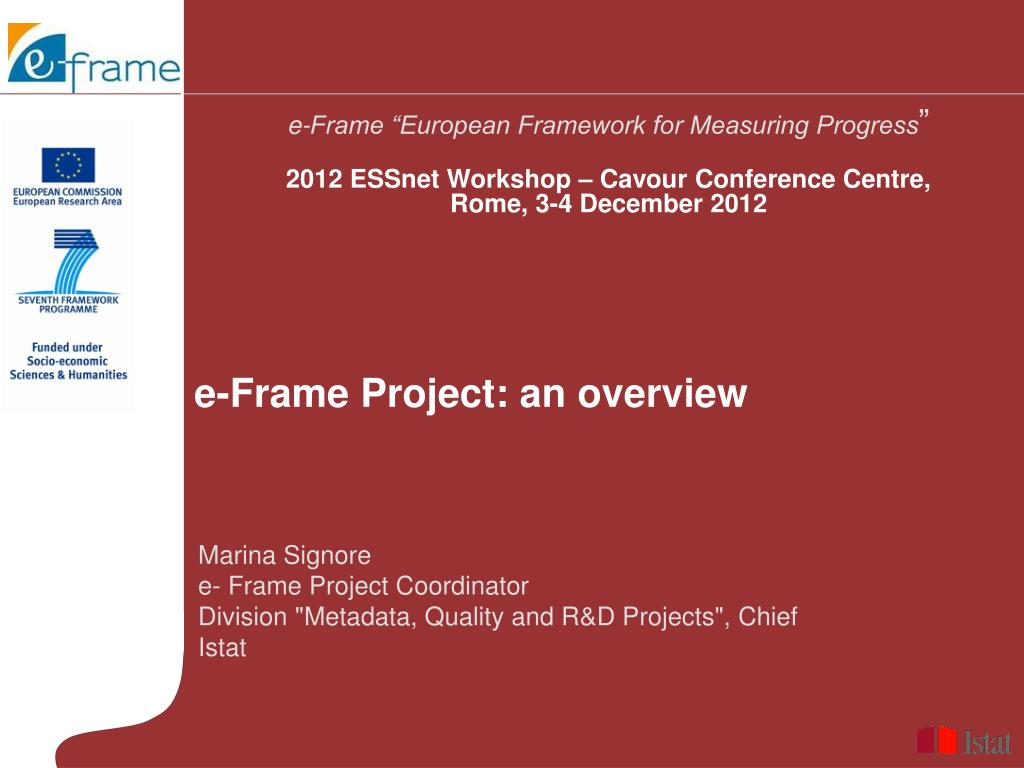 e-frame

EUROPEAN COMMISSION
European Research Area

SEVENTH FRAMEWORK PROGRAMME

Funded under Socio-economic Sciences & Humanities

e-Frame “European Framework for Measuring Progress”

2012 ESSnet Workshop – Cavour Conference Centre, Rome, 3-4 December 2012

e-Frame Project: an overview

Marina Signore
e- Frame Project Coordinator
Division "Metadata, Quality and R&D Projects", Chief
Istat

Istat